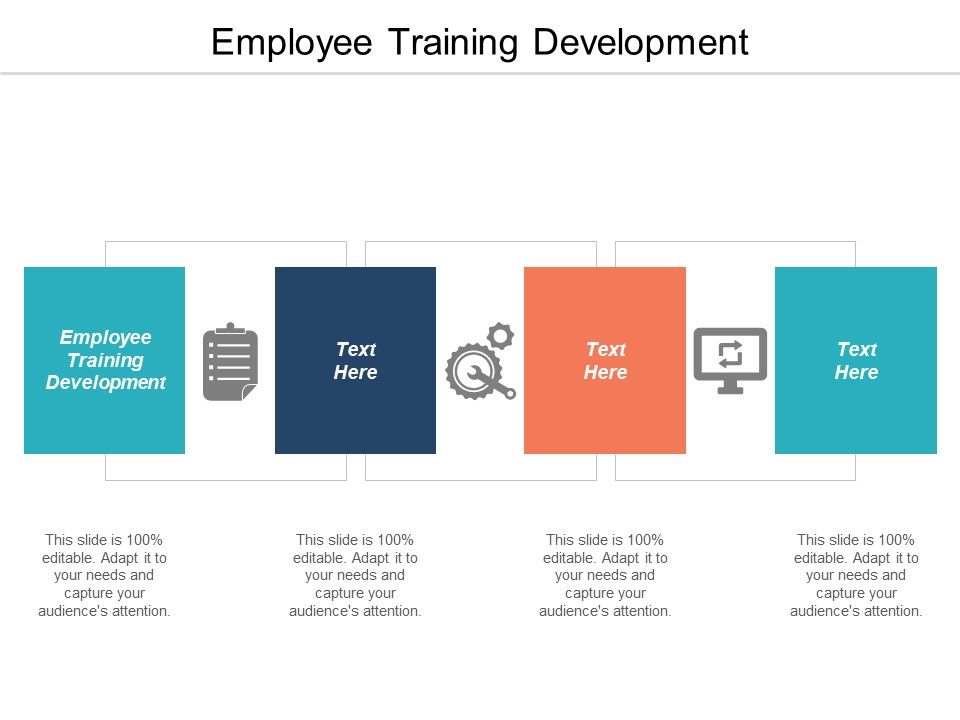 Employee Training Development

Employee Training Development

Text Here

Text Here

Text Here

This slide is 100% editable. Adapt it to your needs and capture your audience's attention.

This slide is 100% editable. Adapt it to your needs and capture your audience's attention.

This slide is 100% editable. Adapt it to your needs and capture your audience's attention.

This slide is 100% editable. Adapt it to your needs and capture your audience's attention.